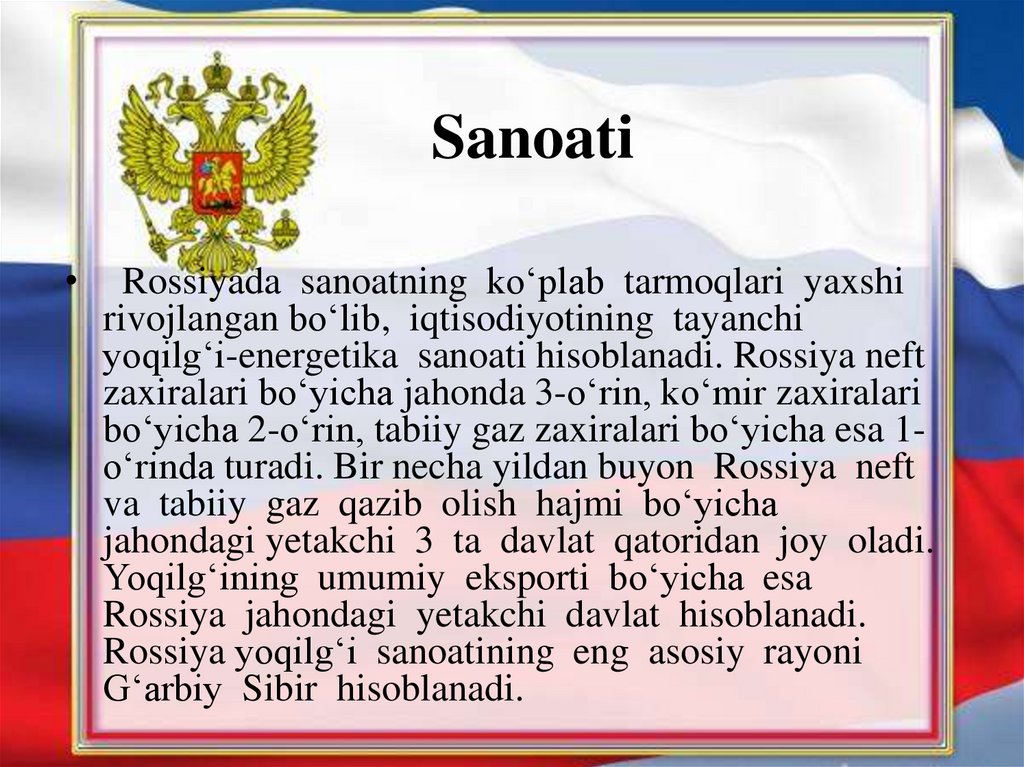 Sanoati

• Rossiyada sanoatning ko‘plab tarmoqlari yaxshi rivojlangan bo‘lib, iqtisodiyotining tayanchi yoqilg‘i-energetika sanoati hisoblanadi. Rossiya neft zaxiralari bo‘yicha jahonda 3-o‘rin, ko‘mir zaxiralari bo‘yicha 2-o‘rin, tabiiy gaz zaxiralari bo‘yicha esa 1-o‘rinda turadi. Bir necha yildan buyon Rossiya neft va tabiiy gaz qazib olish hajmi bo‘yicha jahondagi yetakchi 3 ta davlat qatoridan joy oladi. Yoqilg‘ining umumiy eksporti bo‘yicha esa Rossiya jahondagi yetakchi davlat hisoblanadi. Rossiya yoqilg‘i sanoatining eng asosiy rayoni G‘arbiy Sibir hisoblanadi.